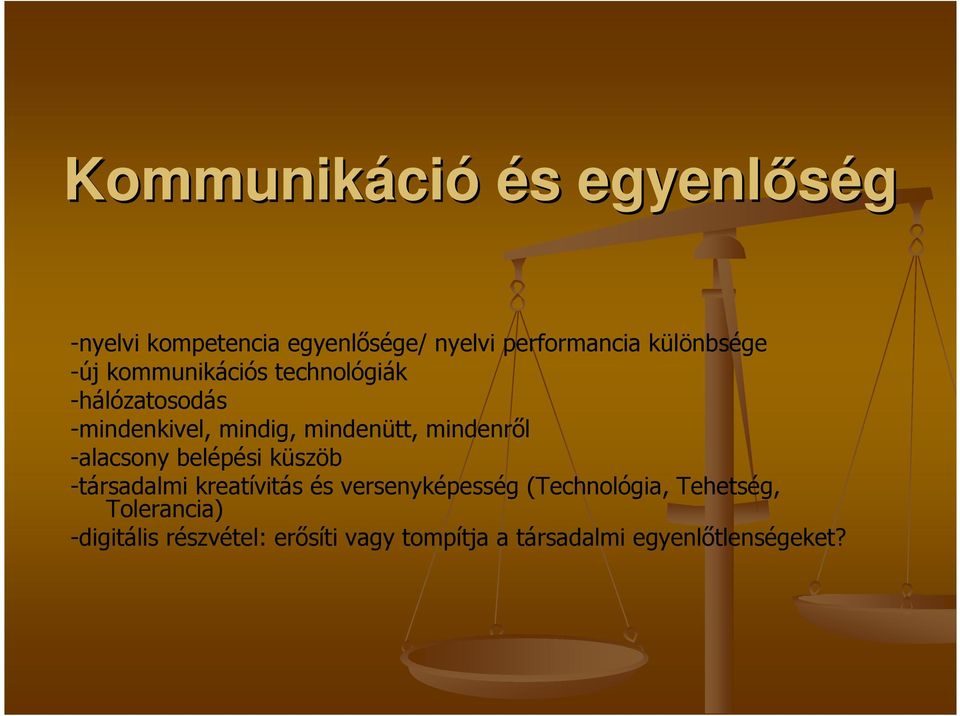 Kommunikáció és egyenlőség

-nyelvi kompetencia egyenlősége/ nyelvi performancia különbsége
-új kommunikációs technológiák
-hálózatosodás
-mindenkivel, mindig, mindenütt, mindenről
-alacsony belépési küszöb
-társadalmi kreatívitás és versenyképesség (Technológia, Tehetség, Tolerancia)
-digitális részvétel: erősíti vagy tompítja a társadalmi egyenlőtlenségeket?